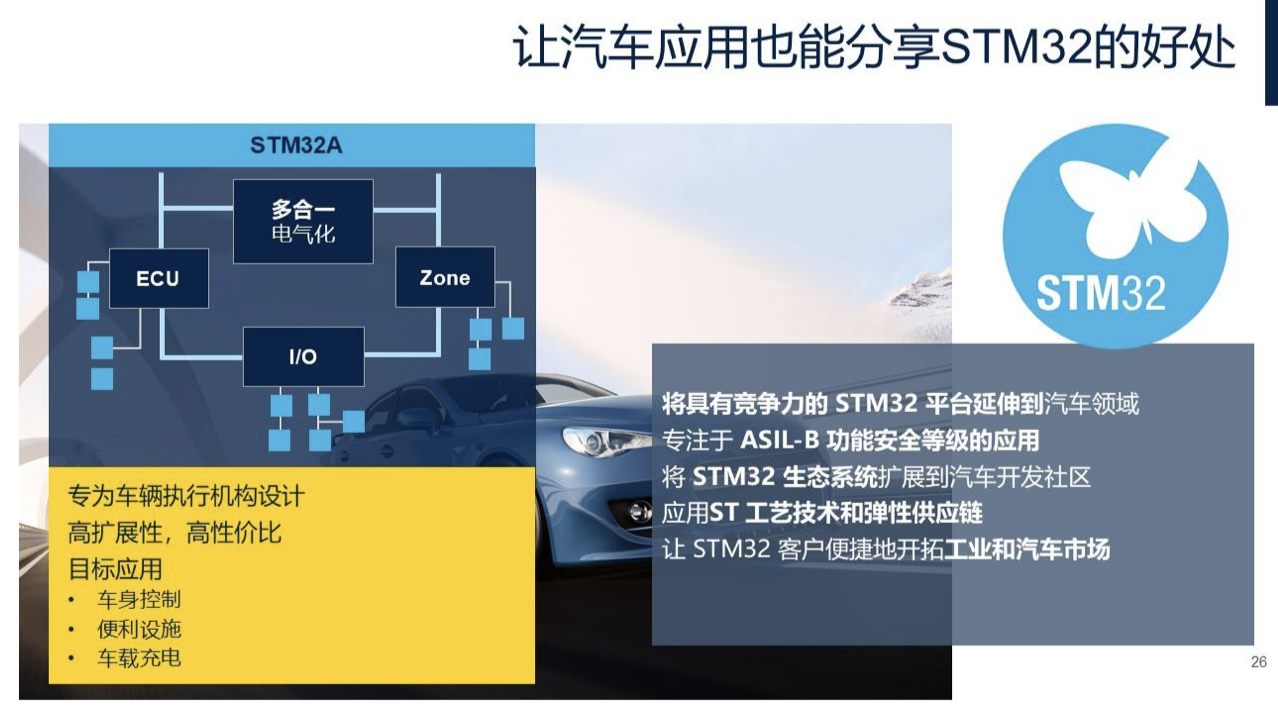 让汽车应用也能分享STM32的好处

STM32A

多合一
电气化

ECU

Zone

I/O

专为车辆执行机构设计
高扩展性，高性价比
目标应用
• 车身控制
• 便利设施
• 车载充电

STM32

将具有竞争力的 STM32 平台延伸到汽车领域
专注于 ASIL-B 功能安全等级的应用
将 STM32 生态系统扩展到汽车开发社区
应用ST 工艺技术和弹性供应链
让 STM32 客户便捷地开拓工业和汽车市场

26